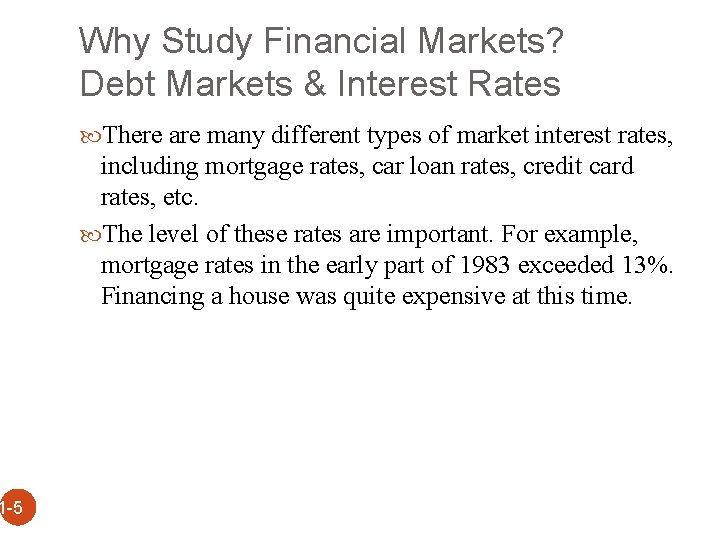 Why Study Financial Markets?
Debt Markets & Interest Rates

There are many different types of market interest rates, including mortgage rates, car loan rates, credit card rates, etc.

The level of these rates are important. For example, mortgage rates in the early part of 1983 exceeded 13%. Financing a house was quite expensive at this time.

1-5